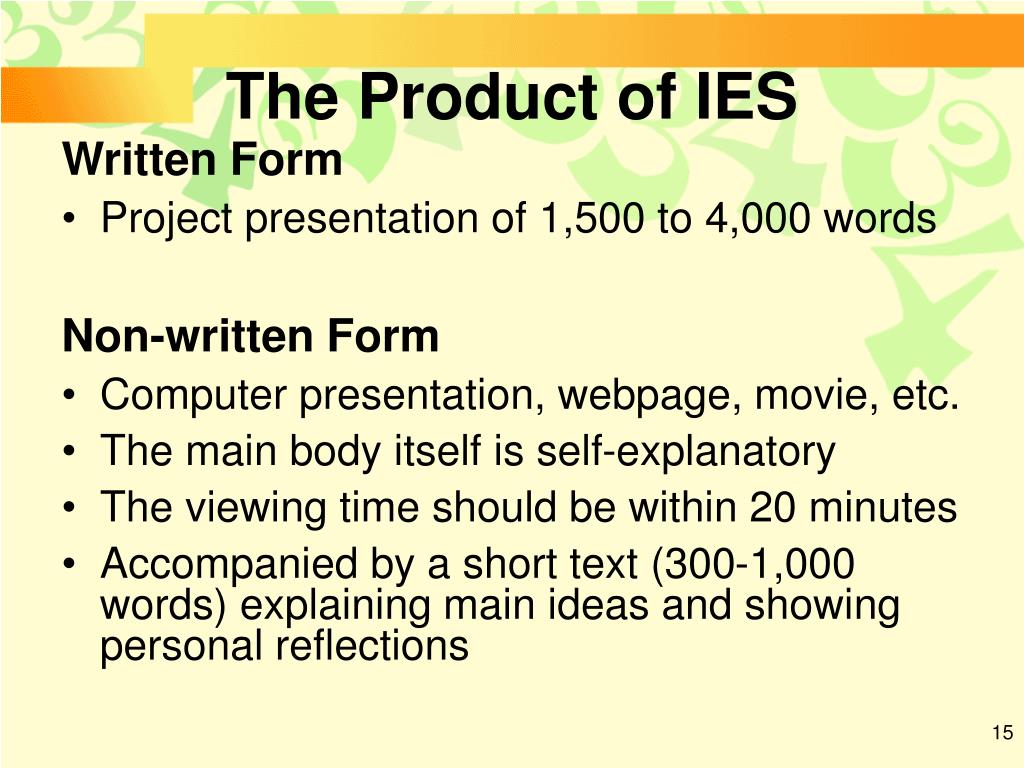 The Product of IES

Written Form

• Project presentation of 1,500 to 4,000 words

Non-written Form

• Computer presentation, webpage, movie, etc.
• The main body itself is self-explanatory
• The viewing time should be within 20 minutes
• Accompanied by a short text (300-1,000 words) explaining main ideas and showing personal reflections

15